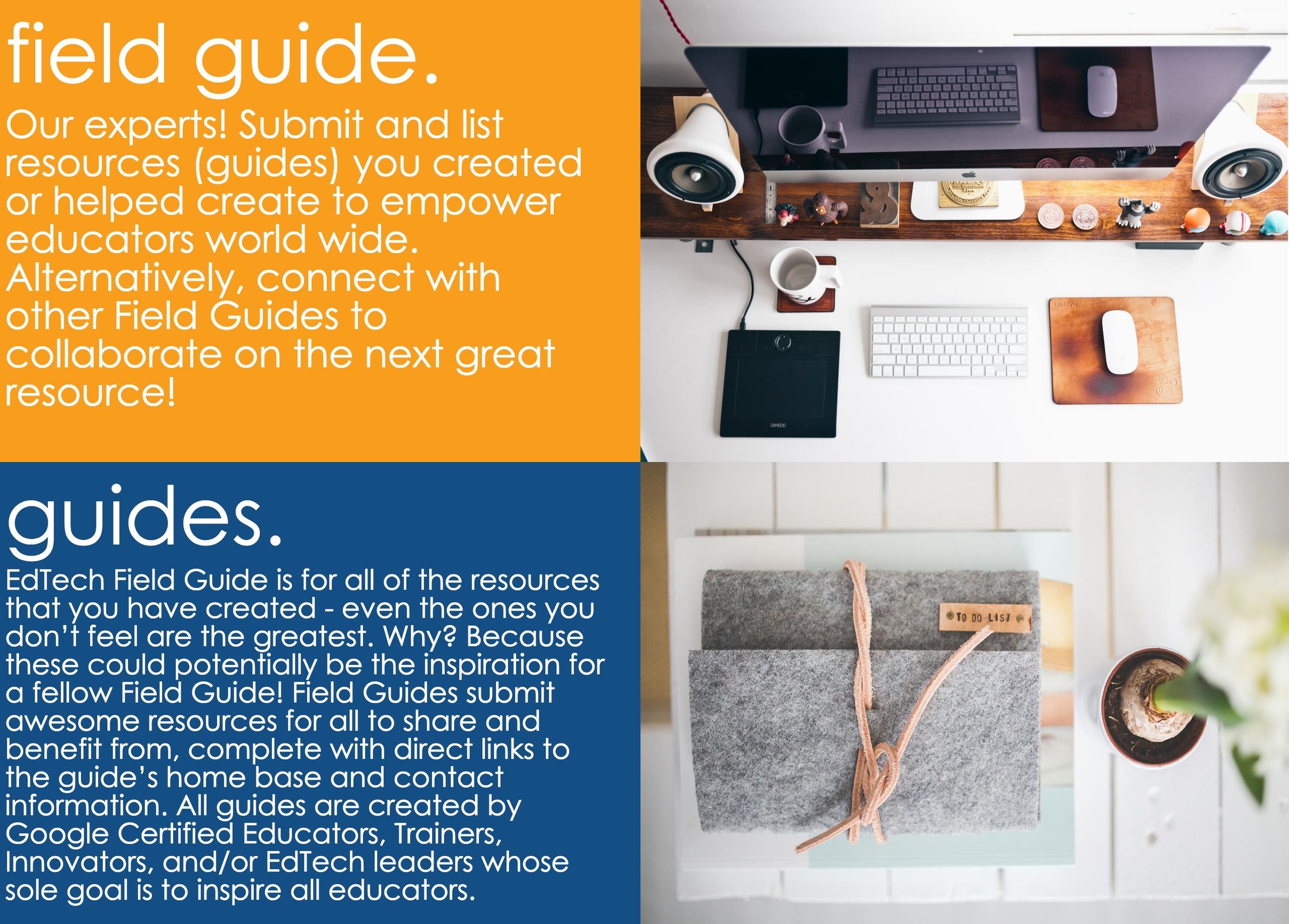 field guide.

Our experts! Submit and list resources (guides) you created or helped create to empower educators world wide. Alternatively, connect with other Field Guides to collaborate on the next great resource!

guides.

EdTech Field Guide is for all of the resources that you have created - even the ones you don't feel are the greatest. Why? Because these could potentially be the inspiration for a fellow Field Guide! Field Guides submit awesome resources for all to share and benefit from, complete with direct links to the guide's home base and contact information. All guides are created by Google Certified Educators, Trainers, Innovators, and/or EdTech leaders whose sole goal is to inspire all educators.

TO DO LIST